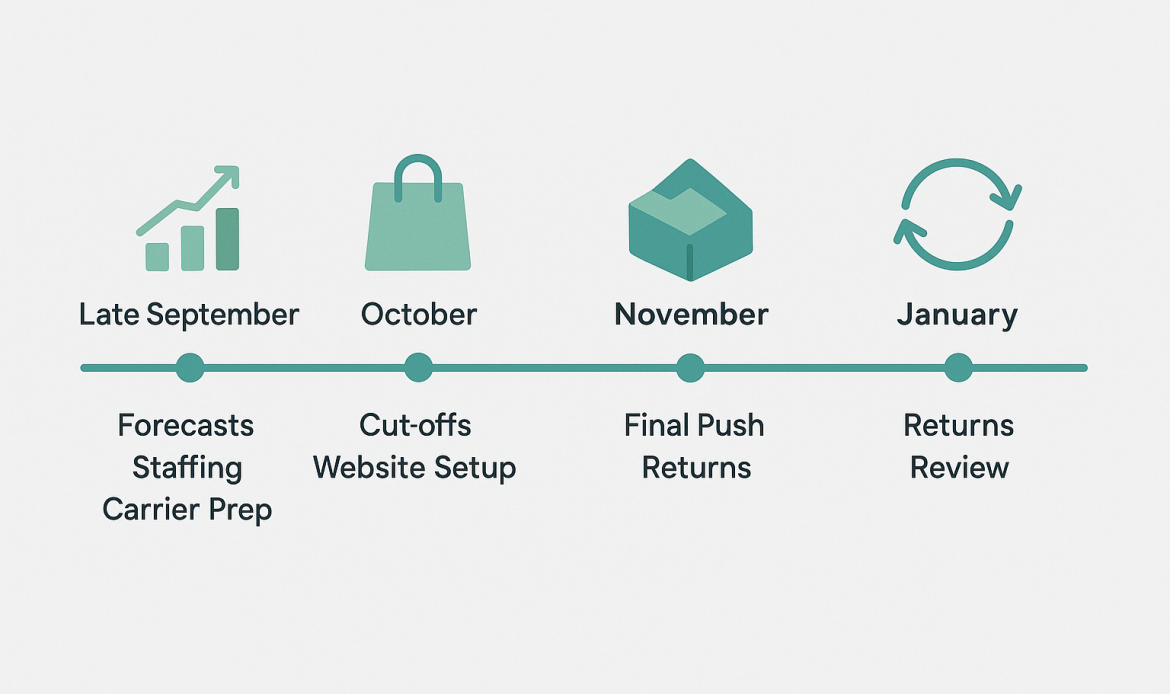 Late September
Forecasts
Staffing
Carrier Prep

October
Cut-offs
Website Setup

November
Final Push
Returns

January
Returns
Review